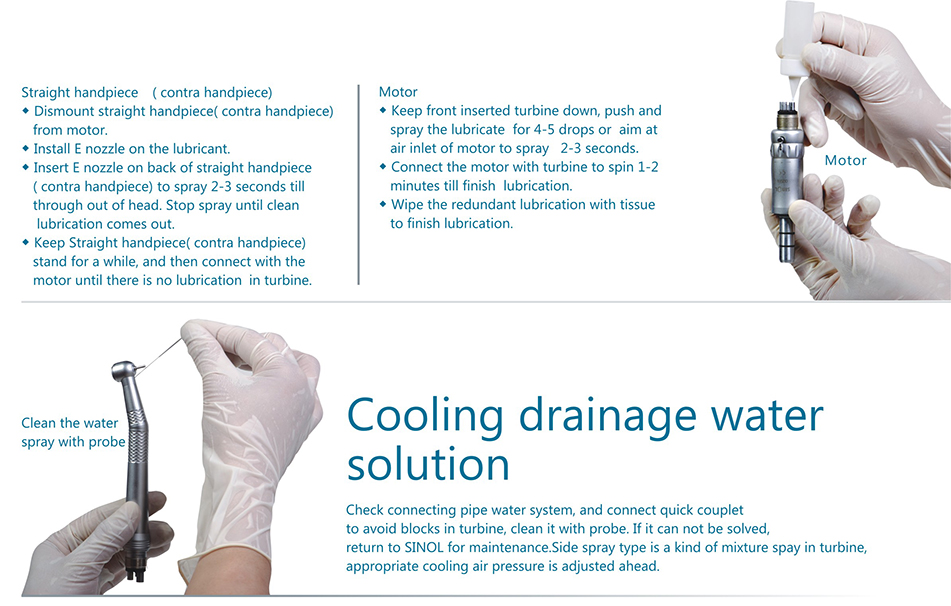 Straight handpiece ( contra handpiece)
◆ Dismount straight handpiece( contra handpiece) from motor.
◆ Install E nozzle on the lubricant.
◆ Insert E nozzle on back of straight handpiece ( contra handpiece) to spray 2-3 seconds till through out of head. Stop spray until clean lubrication comes out.
◆ Keep Straight handpiece( contra handpiece) stand for a while, and then connect with the motor until there is no lubrication in turbine.

Motor
◆ Keep front inserted turbine down, push and spray the lubricate for 4-5 drops or aim at air inlet of motor to spray 2-3 seconds.
◆ Connect the motor with turbine to spin 1-2 minutes till finish lubrication.
◆ Wipe the redundant lubrication with tissue to finish lubrication.

Motor

Clean the water spray with probe

Cooling drainage water solution

Check connecting pipe water system, and connect quick couplet to avoid blocks in turbine, clean it with probe. If it can not be solved, return to SINOL for maintenance.Side spray type is a kind of mixture spay in turbine, appropriate cooling air pressure is adjusted ahead.